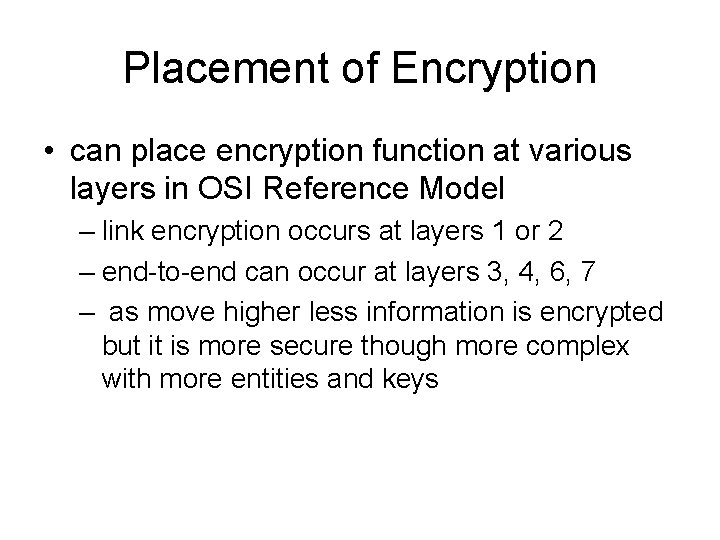 Placement of Encryption

• can place encryption function at various layers in OSI Reference Model

– link encryption occurs at layers 1 or 2

– end-to-end can occur at layers 3, 4, 6, 7

– as move higher less information is encrypted but it is more secure though more complex with more entities and keys